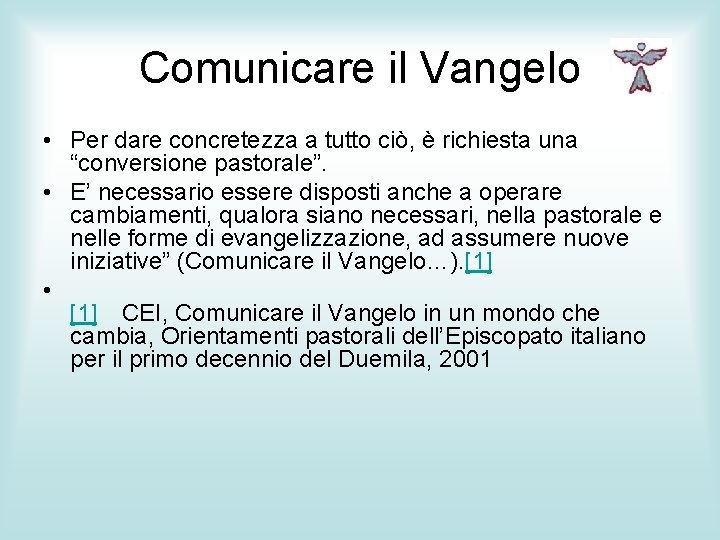 Comunicare il Vangelo

• Per dare concretezza a tutto ciò, è richiesta una “conversione pastorale”.

• E’ necessario essere disposti anche a operare cambiamenti, qualora siano necessari, nella pastorale e nelle forme di evangelizzazione, ad assumere nuove iniziative” (Comunicare il Vangelo…).[1]

•

[1] CEI, Comunicare il Vangelo in un mondo che cambia, Orientamenti pastorali dell’Episcopato italiano per il primo decennio del Duemila, 2001